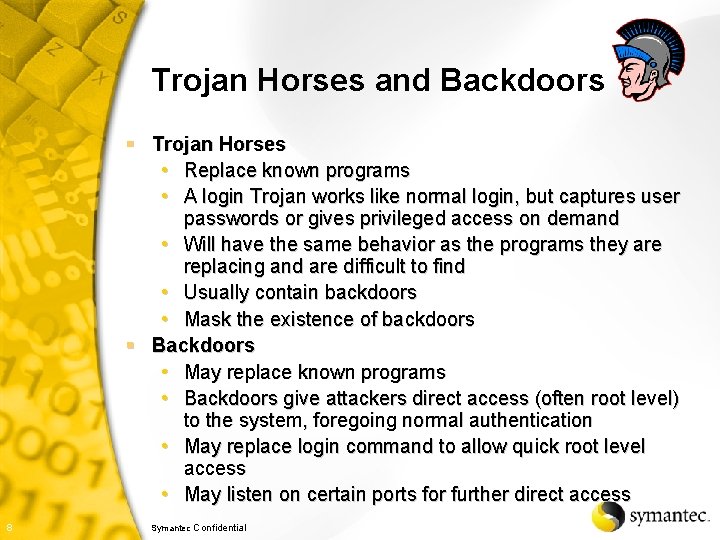 Trojan Horses and Backdoors

- Trojan Horses
  - Replace known programs
  - A login Trojan works like normal login, but captures user passwords or gives privileged access on demand
  - Will have the same behavior as the programs they are replacing and are difficult to find
  - Usually contain backdoors
  - Mask the existence of backdoors
- Backdoors
  - May replace known programs
  - Backdoors give attackers direct access (often root level) to the system, foregoing normal authentication
  - May replace login command to allow quick root level access
  - May listen on certain ports for further direct access

8

Symantec Confidential

symantec.